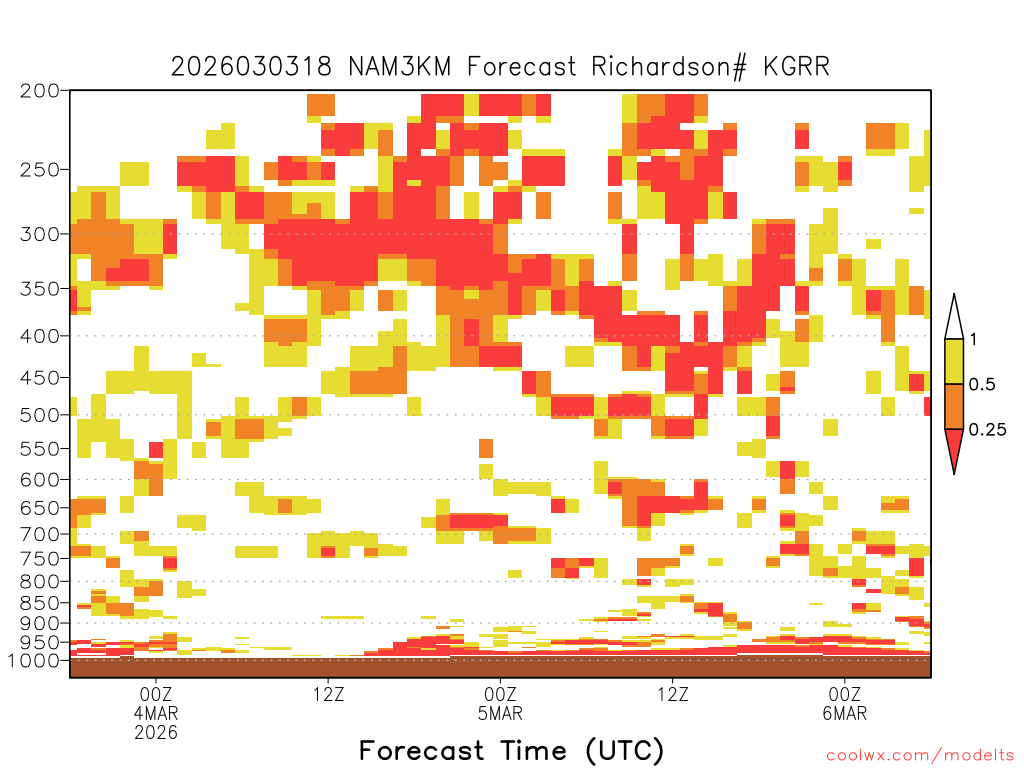 2026030318 NAM3KM Forecast Richardson# KGRR

200
250
300
350
400
450
500
550
600
650
700
750
800
850
900
950
1000

1
0.5
0.25

00Z
4MAR
2026

12Z

00Z
5MAR

12Z

00Z
6MAR

Forecast Time (UTC)

coolwx.com/modelts